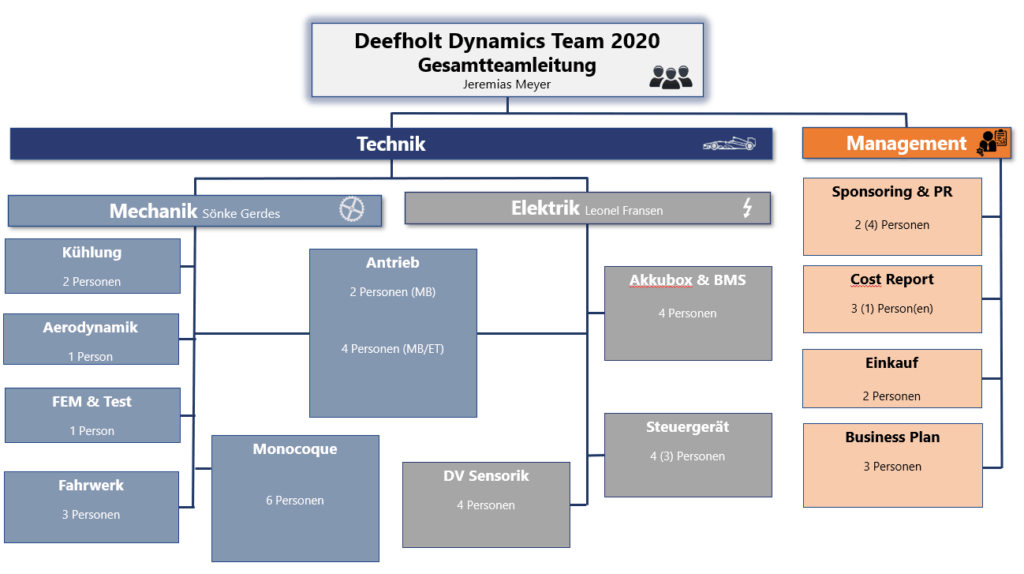 Deefholt Dynamics Team 2020
Gesamtteamleitung
Jeremias Meyer

Technik

Management

Mechanik Sönke Gerdes

Elektrik Leonel Fransen

Kühlung
2 Personen

Aerodynamik
1 Person

FEM & Test
1 Person

Fahrwerk
3 Personen

Antrieb
2 Personen (MB)
4 Personen (MB/ET)

Monocoque
6 Personen

DV Sensorik
4 Personen

Akkubox & BMS
4 Personen

Steuergerät
4 (3) Personen

Sponsoring & PR
2 (4) Personen

Cost Report
3 (1) Person(en)

Einkauf
2 Personen

Business Plan
3 Personen